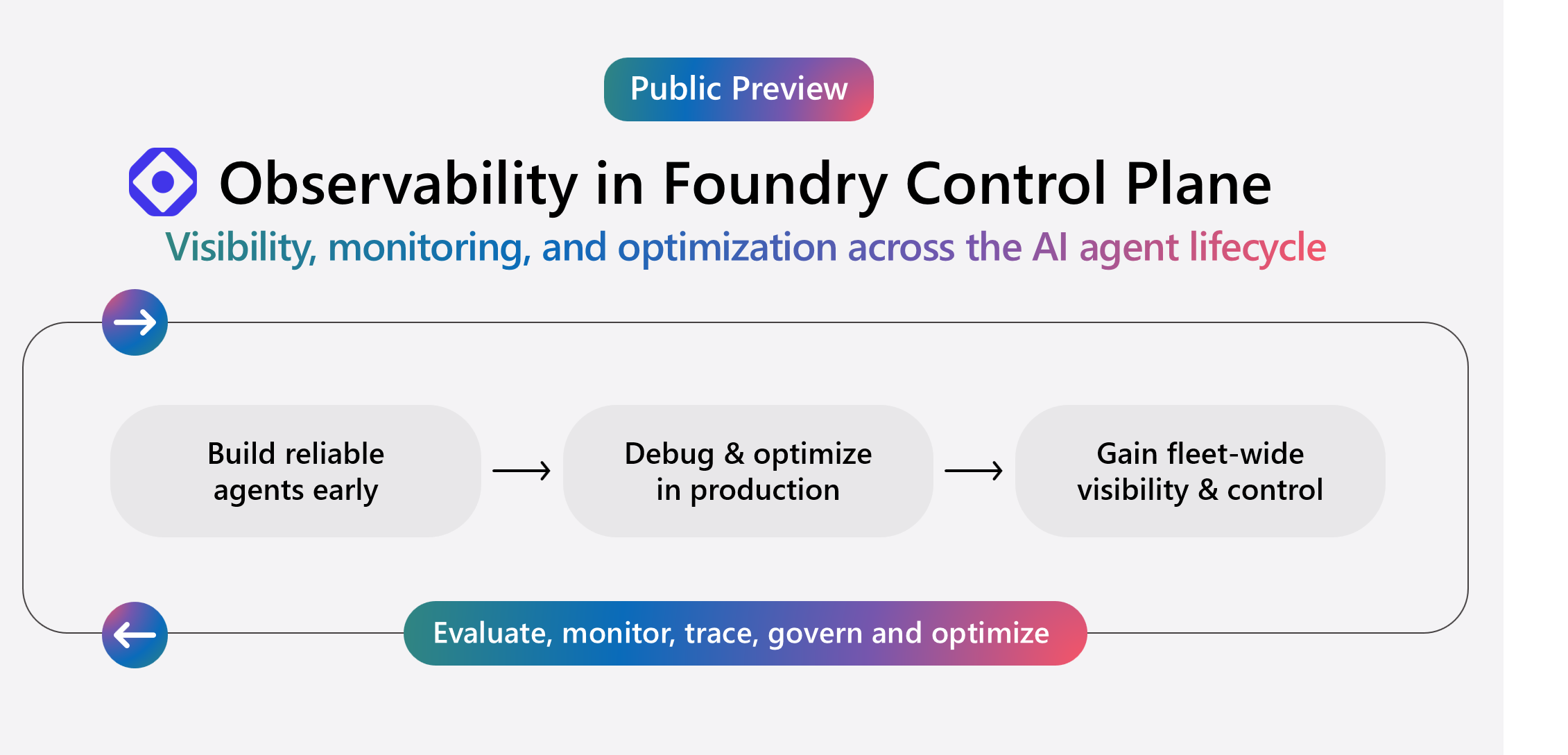 Public Preview

Observability in Foundry Control Plane

Visibility, monitoring, and optimization across the AI agent lifecycle

Build reliable agents early

Debug & optimize in production

Gain fleet-wide visibility & control

Evaluate, monitor, trace, govern and optimize